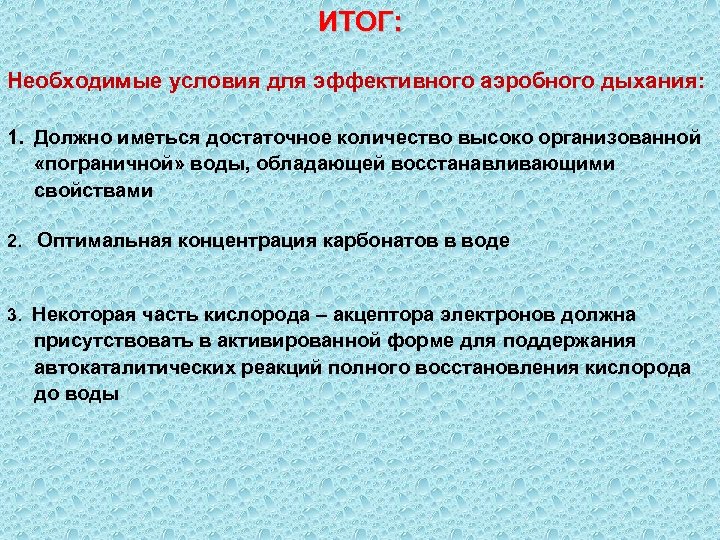 ИТОГ:

Необходимые условия для эффективного аэробного дыхания:

1. Должно иметься достаточное количество высоко организованной «пограничной» воды, обладающей восстанавливающими свойствами

2. Оптимальная концентрация карбонатов в воде

3. Некоторая часть кислорода – акцептора электронов должна присутствовать в активированной форме для поддержания автокаталитических реакций полного восстановления кислорода до воды